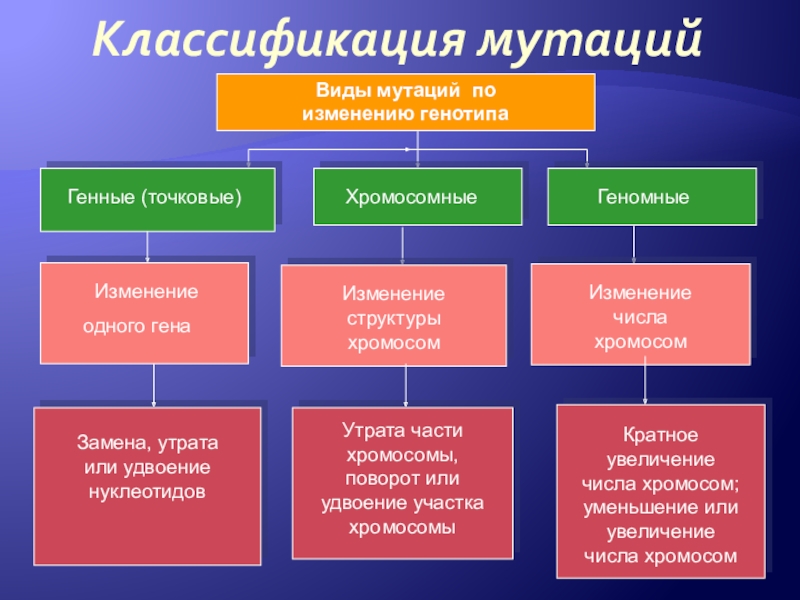 Классификация мутаций

Виды мутаций по изменению генотипа

Генные (точковые)

Хромосомные

Геномные

Изменение одного гена

Изменение структуры хромосом

Изменение числа хромосом

Замена, утрата или удвоение нуклеотидов

Утрата части хромосомы, поворот или удвоение участка хромосомы

Кратное увеличение числа хромосом; уменьшение или увеличение числа хромосом